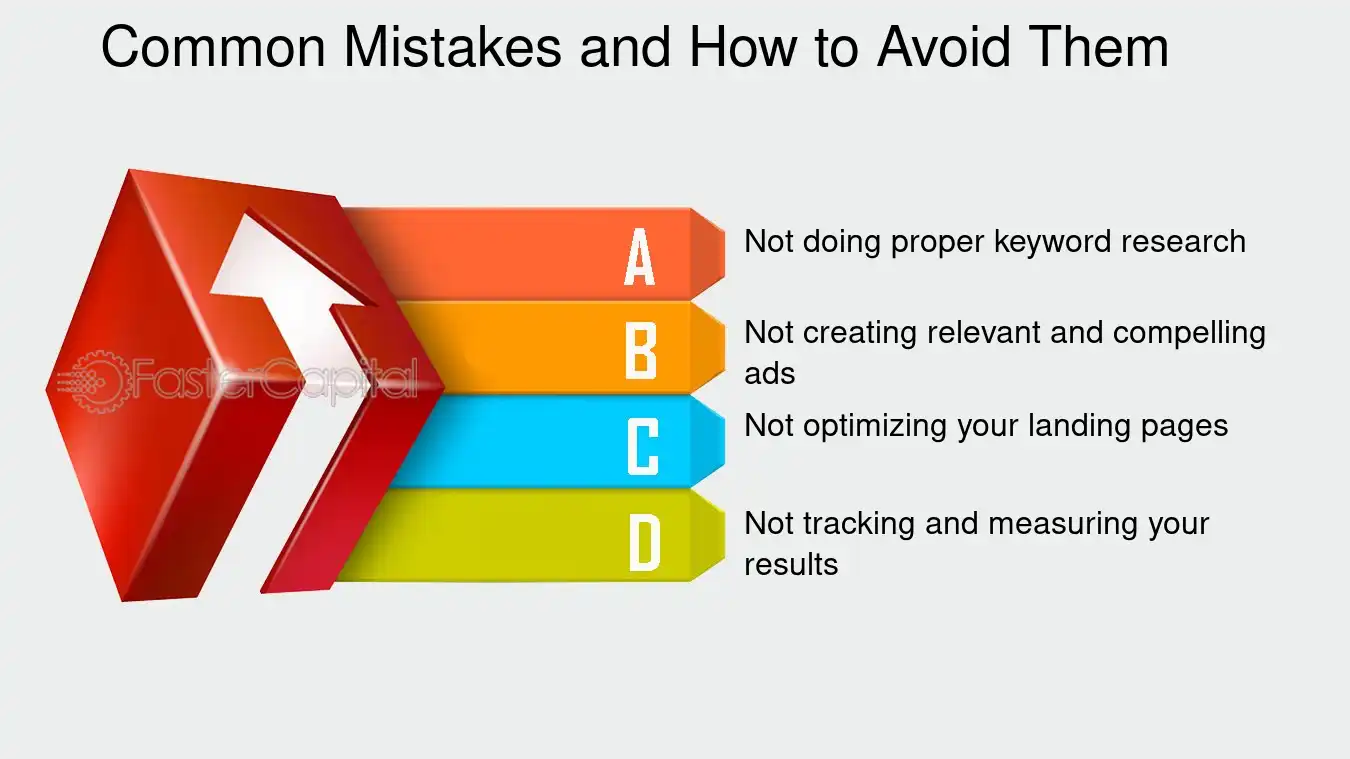 Common Mistakes and How to Avoid Them

FasterCapital

A
Not doing proper keyword research

B
Not creating relevant and compelling ads

C
Not optimizing your landing pages

D
Not tracking and measuring your results